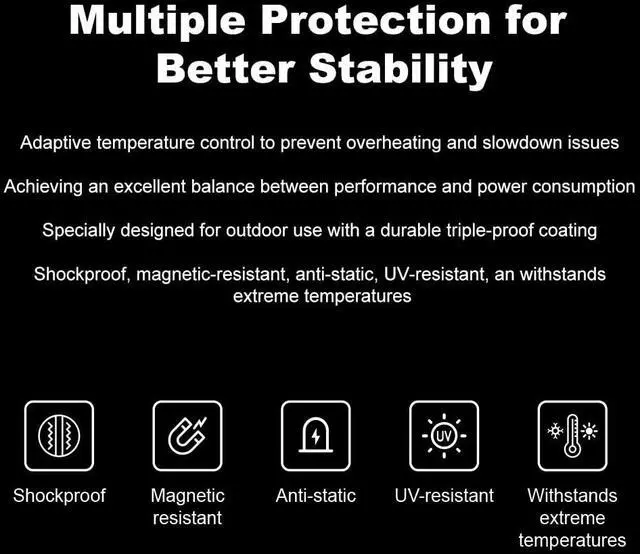 Multiple Protection for Better Stability

Adaptive temperature control to prevent overheating and slowdown issues

Achieving an excellent balance between performance and power consumption

Specially designed for outdoor use with a durable triple-proof coating

Shockproof, magnetic-resistant, anti-static, UV-resistant, an withstands extreme temperatures

UV

Shockproof

Magnetic resistant

Anti-static

UV-resistant

Withstands extreme temperatures